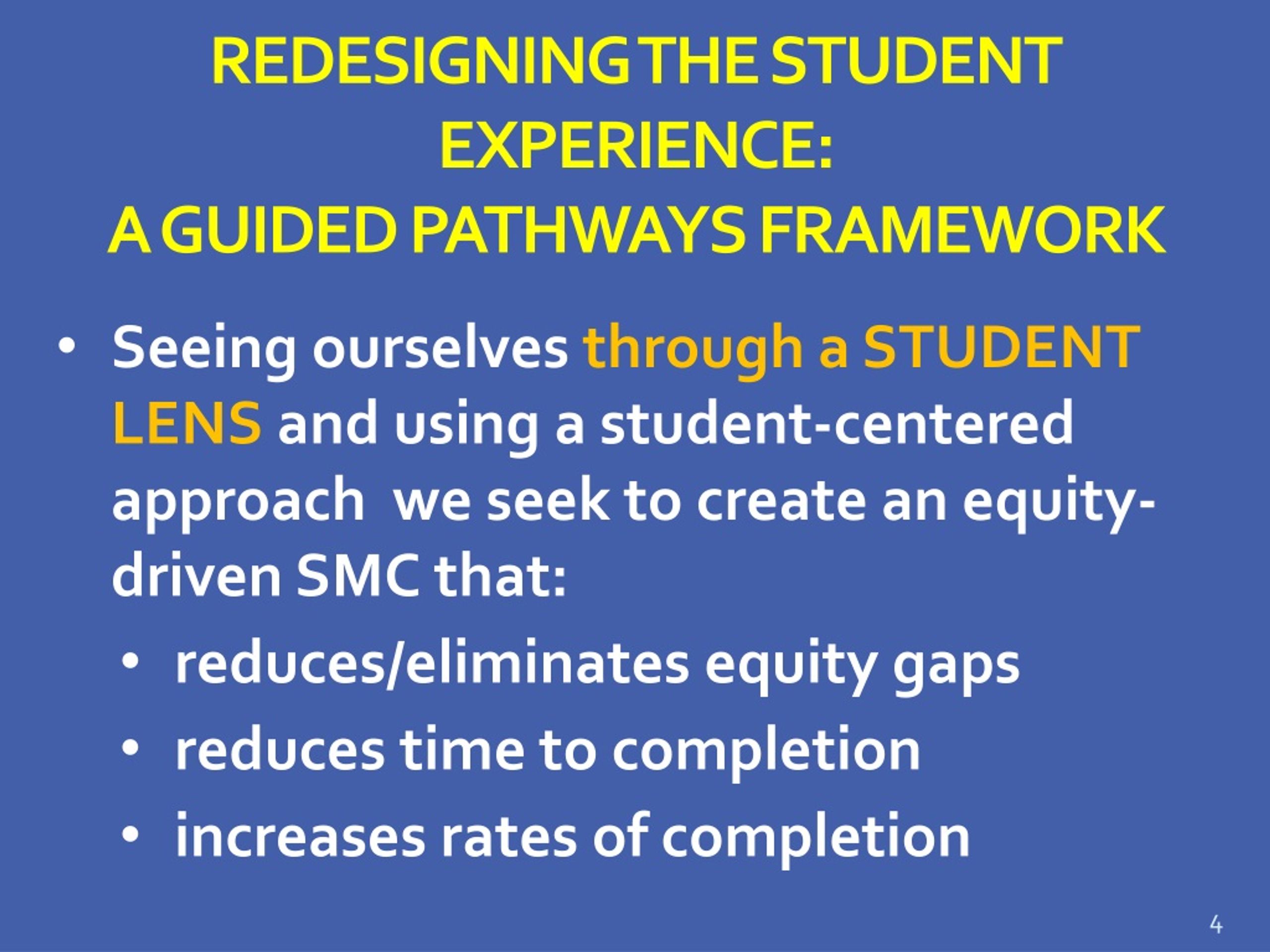 REDESIGNING THE STUDENT EXPERIENCE:
A GUIDED PATHWAYS FRAMEWORK

• Seeing ourselves through a STUDENT LENS and using a student-centered approach  we seek to create an equity-driven SMC that:
  • reduces/eliminates equity gaps
  • reduces time to completion
  • increases rates of completion

4